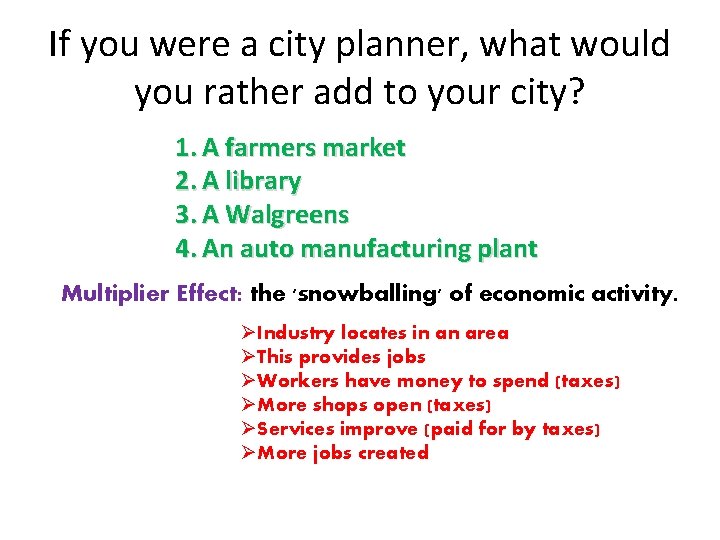 If you were a city planner, what would you rather add to your city?

1. A farmers market
2. A library
3. A Walgreens
4. An auto manufacturing plant

Multiplier Effect: the 'snowballing' of economic activity.

➢Industry locates in an area
➢This provides jobs
➢Workers have money to spend (taxes)
➢More shops open (taxes)
➢Services improve (paid for by taxes)
➢More jobs created